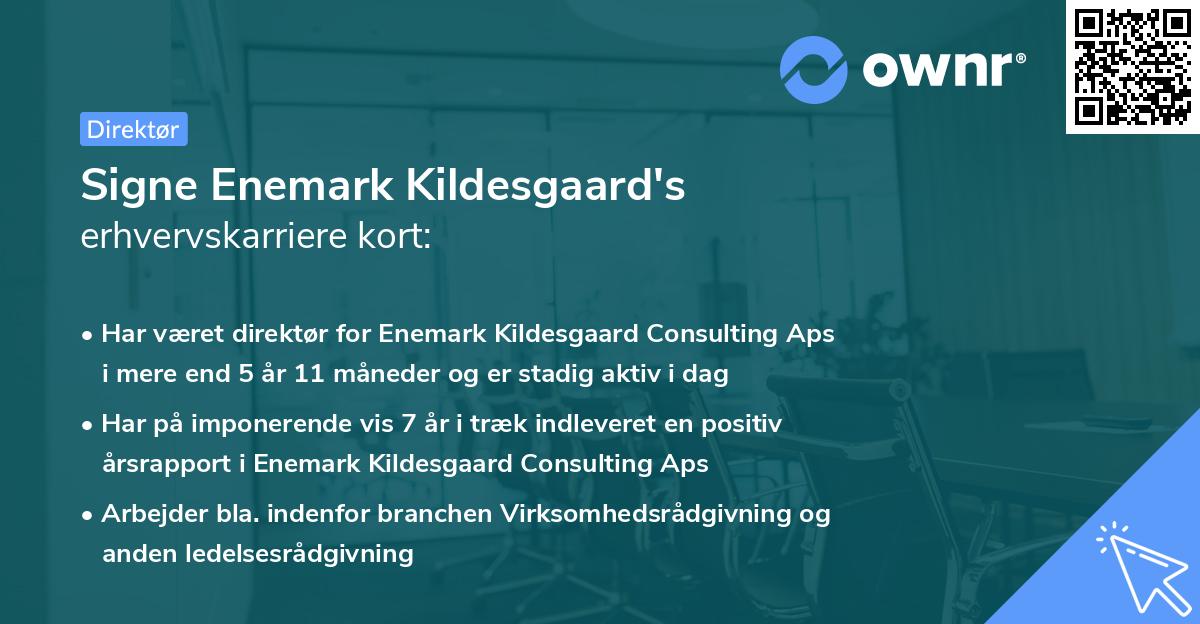 ownr®

Direktør

Signe Enemark Kildesgaard's erhvervskarriere kort:

• Har været direktør for Enemark Kildesgaard Consulting Aps i mere end 5 år 11 måneder og er stadig aktiv i dag

• Har på imponerende vis 7 år i træk indleveret en positiv årsrapport i Enemark Kildesgaard Consulting Aps

• Arbejder bla. indenfor branchen Virksomhedsrådgivning og anden ledelsesrådgivning